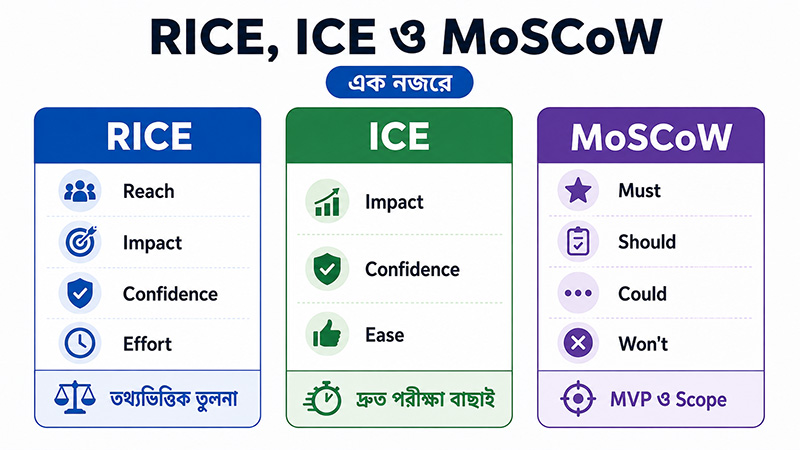 RICE, ICE ও MoSCoW

এক নজরে

RICE

Reach

Impact

Confidence

Effort

তথ্যভিত্তিক তুলনা

ICE

Impact

Confidence

Ease

দ্রুত পরীক্ষা বাছাই

MoSCoW

Must

Should

Could

Won't

MVP ও Scope